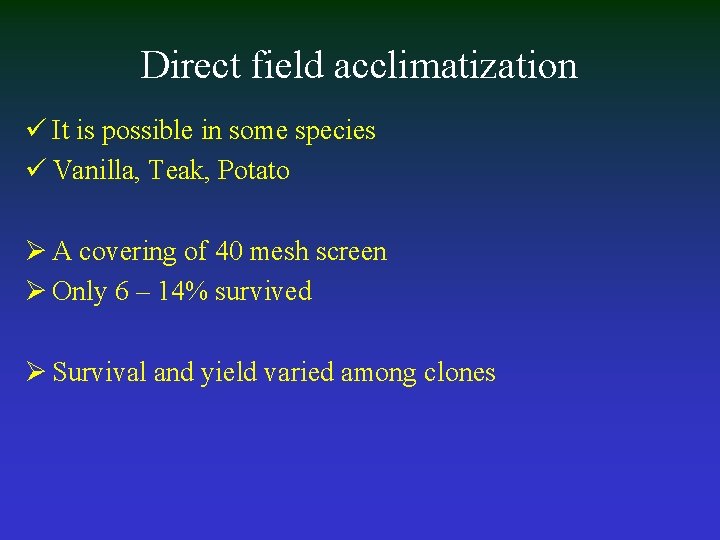 Direct field acclimatization

✓ It is possible in some species
✓ Vanilla, Teak, Potato

➢ A covering of 40 mesh screen
➢ Only 6 – 14% survived

➢ Survival and yield varied among clones